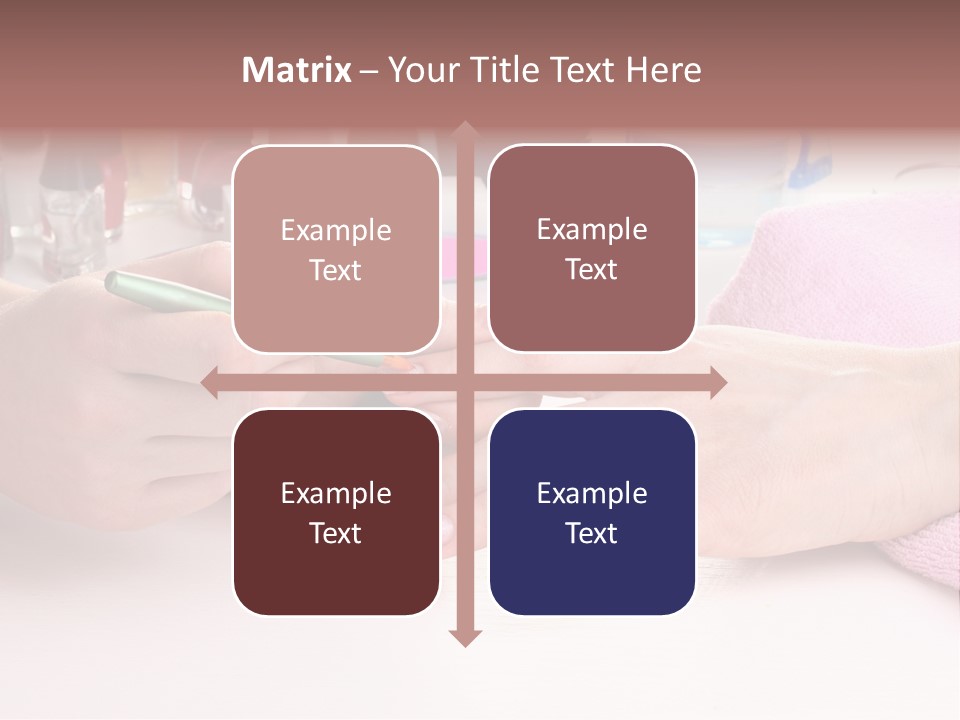 Matrix – Your Title Text Here

Example Text

Example Text

Example Text

Example Text